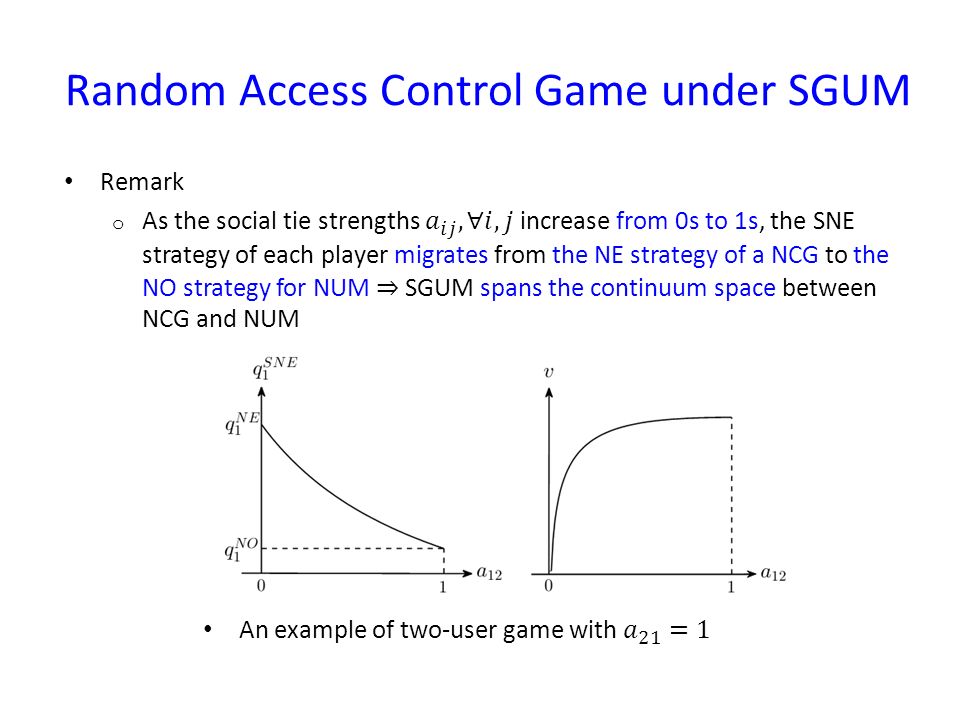 Random Access Control Game under SGUM

• Remark
  o As the social tie strengths $a_{ij}, \forall i, j$ increase from 0s to 1s, the SNE strategy of each player migrates from the NE strategy of a NCG to the NO strategy for NUM $\Rightarrow$ SGUM spans the continuum space between NCG and NUM

$q_1^{SNE}$
$q_1^{NE}$
$q_1^{NO}$
0
1
$a_{12}$

$v$
0
1
$a_{12}$

• An example of two-user game with $a_{21} = 1$